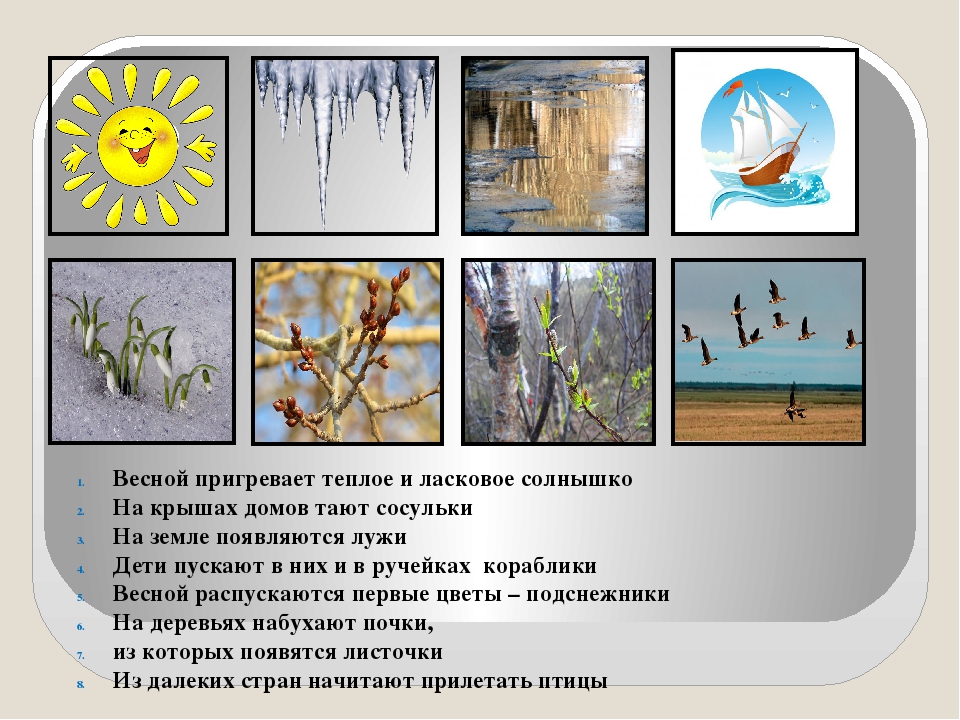 1. Весной пригревает теплое и ласковое солнышко
2. На крышах домов тают сосульки
3. На земле появляются лужи
4. Дети пускают в них и в ручейках кораблики
5. Весной распускаются первые цветы – подснежники
6. На деревьях набухают почки,
7. из которых появятся листочки
8. Из далеких стран начитают прилетать птицы